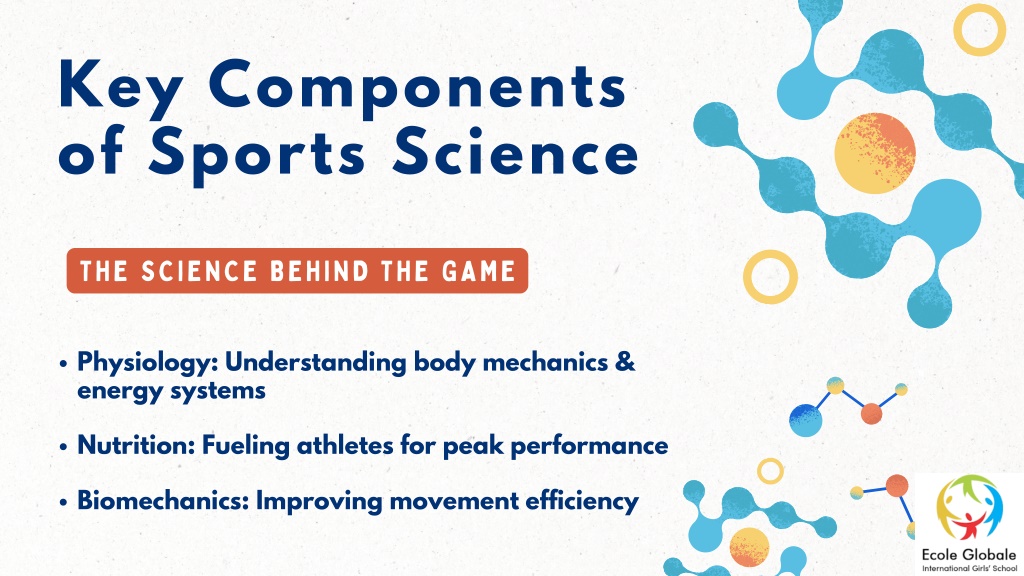 Key Components of Sports Science

THE SCIENCE BEHIND THE GAME

• Physiology: Understanding body mechanics & energy systems

• Nutrition: Fueling athletes for peak performance

• Biomechanics: Improving movement efficiency

Ecole Globale
International Girls' School